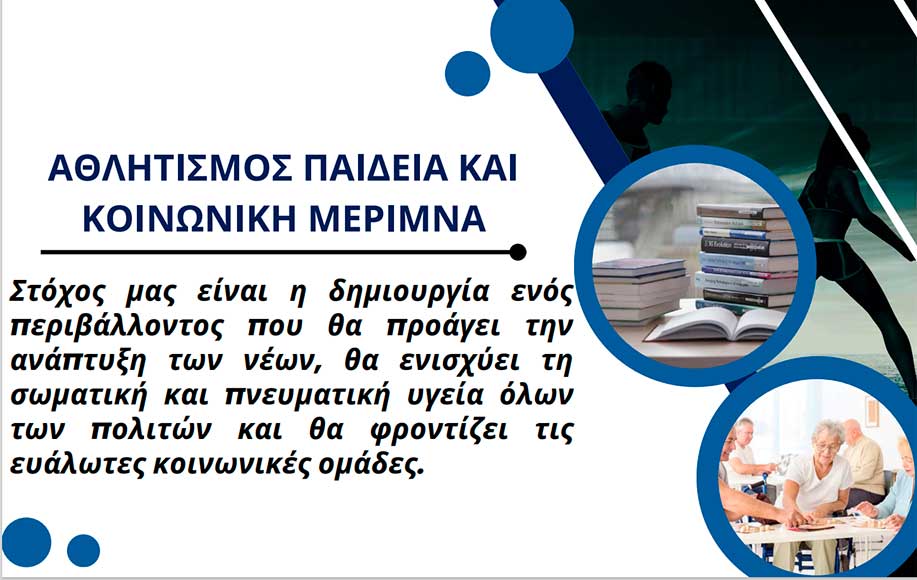 ΑΘΛΗΤΙΣΜΟΣ ΠΑΙΔΕΙΑ ΚΑΙ ΚΟΙΝΩΝΙΚΗ ΜΕΡΙΜΝΑ

Στόχος μας είναι η δημιουργία ενός περιβάλλοντος που θα προάγει την ανάπτυξη των νέων, θα ενισχύει τη σωματική και πνευματική υγεία όλων των πολιτών και θα φροντίζει τις ευάλωτες κοινωνικές ομάδες.